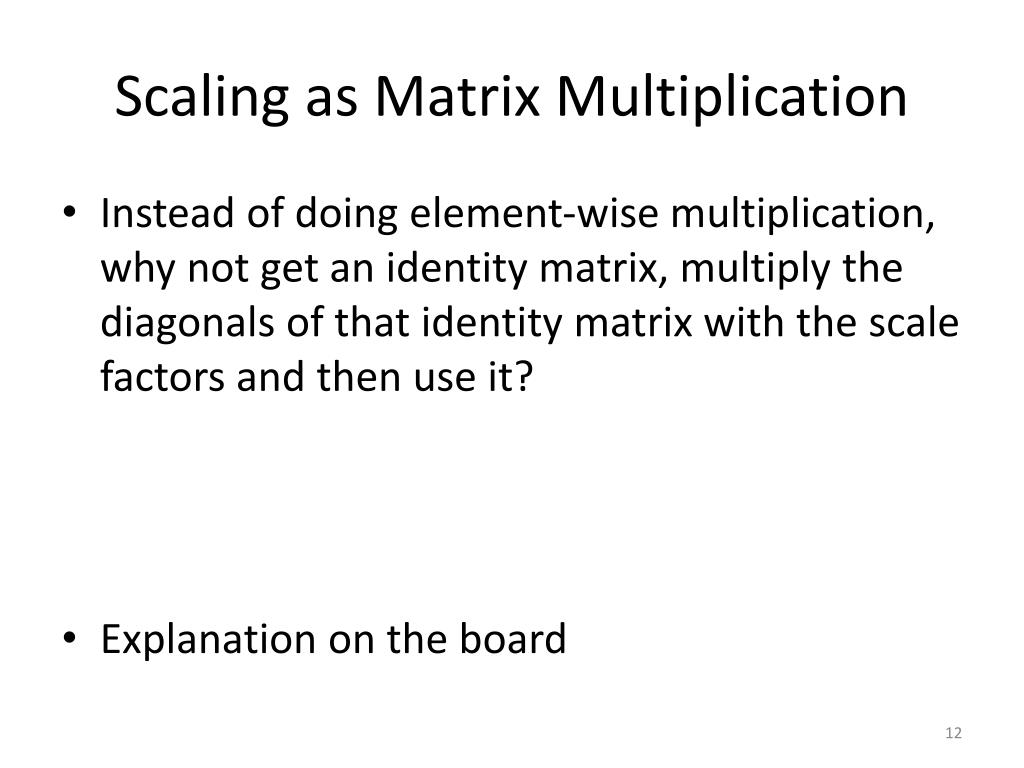 Scaling as Matrix Multiplication

• Instead of doing element-wise multiplication, why not get an identity matrix, multiply the diagonals of that identity matrix with the scale factors and then use it?

• Explanation on the board

12